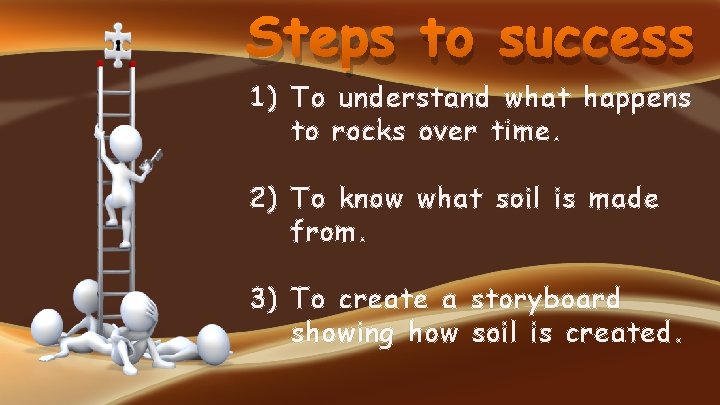 Steps to success

1) To understand what happens to rocks over time.

2) To know what soil is made from.

3) To create a storyboard showing how soil is created.